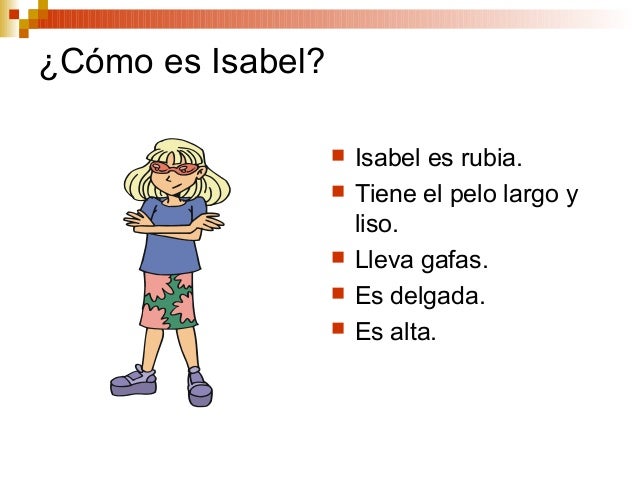 ¿Cómo es Isabel?

- Isabel es rubia.
- Tiene el pelo largo y liso.
- Lleva gafas.
- Es delgada.
- Es alta.